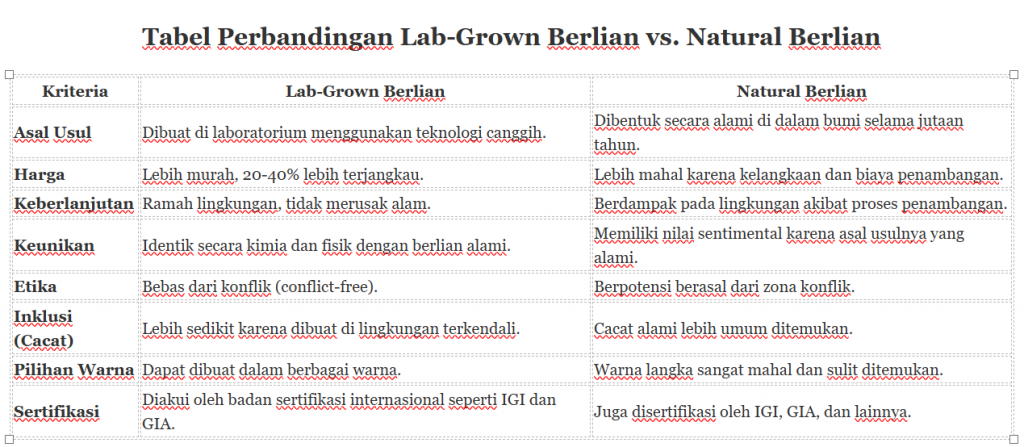 Tabel Perbandingan Lab-Grown Berlian vs. Natural Berlian

| Kriteria | Lab-Grown Berlian | Natural Berlian |
|---|---|---|
| Asal Usul | Dibuat di laboratorium menggunakan teknologi canggih. | Dibentuk secara alami di dalam bumi selama jutaan tahun. |
| Harga | Lebih murah, 20-40% lebih terjangkau. | Lebih mahal karena kelangkaan dan biaya penambangan. |
| Keberlanjutan | Ramah lingkungan, tidak merusak alam. | Berdampak pada lingkungan akibat proses penambangan. |
| Keunikan | Identik secara kimia dan fisik dengan berlian alami. | Memiliki nilai sentimental karena asal usulnya yang alami. |
| Etika | Bebas dari konflik (conflict-free). | Berpotensi berasal dari zona konflik. |
| Inklusi (Cacat) | Lebih sedikit karena dibuat di lingkungan terkendali. | Cacat alami lebih umum ditemukan. |
| Pilihan Warna | Dapat dibuat dalam berbagai warna. | Warna langka sangat mahal dan sulit ditemukan. |
| Sertifikasi | Diakui oleh badan sertifikasi internasional seperti IGI dan GIA. | Juga disertifikasi oleh IGI, GIA, dan lainnya. |